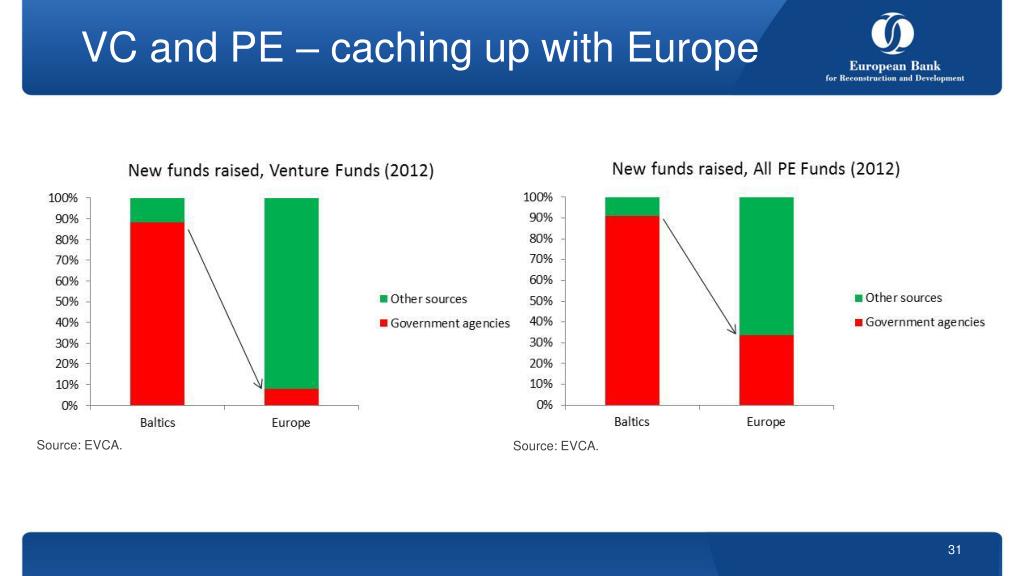 VC and PE – caching up with Europe

European Bank
for Reconstruction and Development

New funds raised, Venture Funds (2012)

100%
90%
80%
70%
60%
50%
40%
30%
20%
10%
0%

Baltics
Europe

Other sources
Government agencies

Source: EVCA.

New funds raised, All PE Funds (2012)

100%
90%
80%
70%
60%
50%
40%
30%
20%
10%
0%

Baltics
Europe

Other sources
Government agencies

Source: EVCA.

31